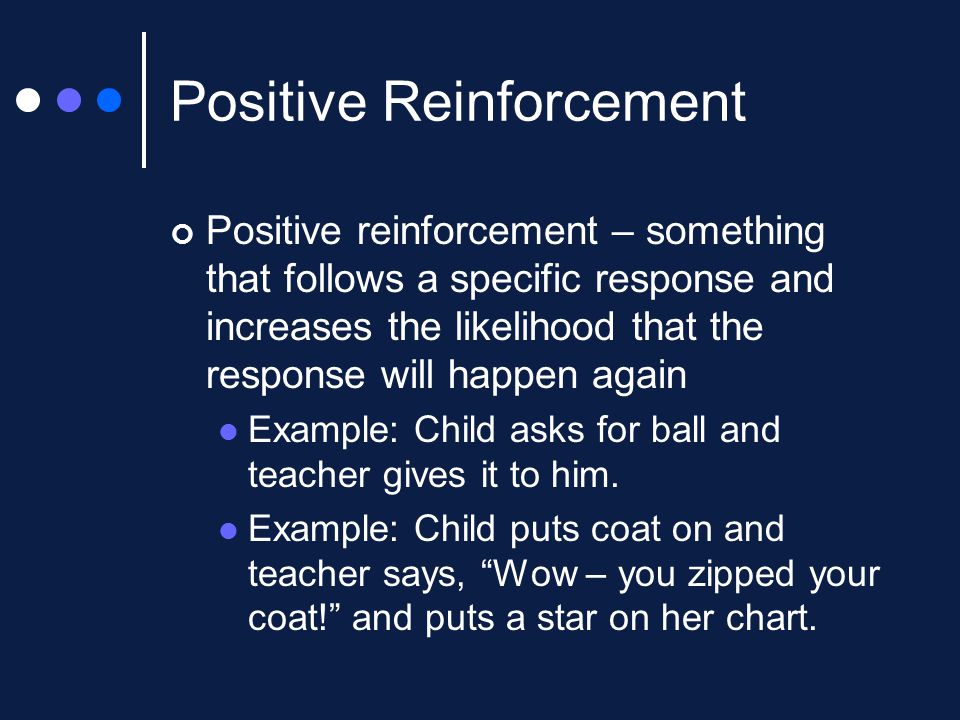 Positive Reinforcement

Positive reinforcement – something that follows a specific response and increases the likelihood that the response will happen again

Example: Child asks for ball and teacher gives it to him.

Example: Child puts coat on and teacher says, “Wow – you zipped your coat!” and puts a star on her chart.